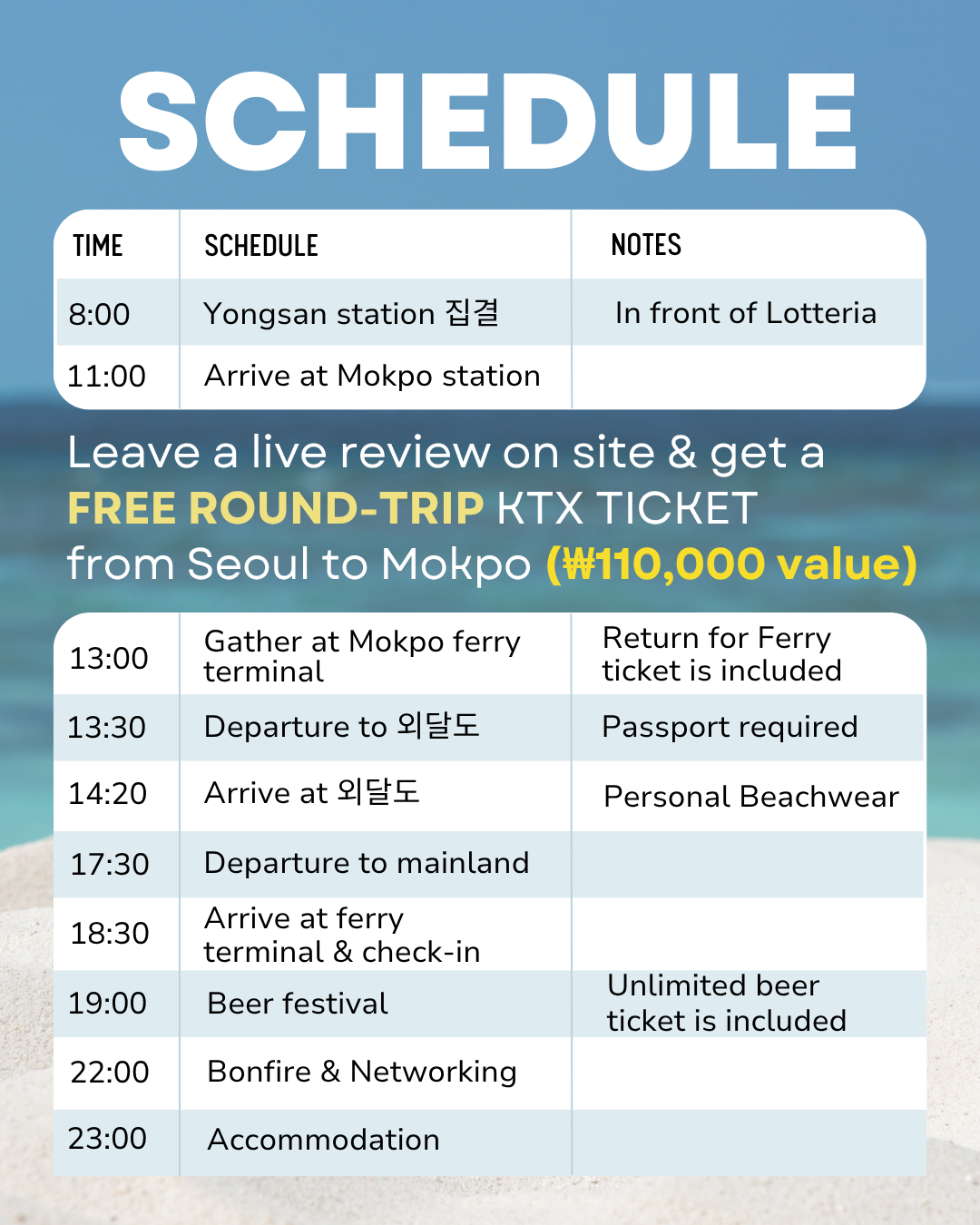 SCHEDULE

| TIME | SCHEDULE | NOTES |
|---|---|---|
| 8:00 | Yongsan station 집결 | In front of Lotteria |
| 11:00 | Arrive at Mokpo station | |

Leave a live review on site & get a FREE ROUND-TRIP KTX TICKET from Seoul to Mokpo (₩110,000 value)

| | | |
|---|---|---|
| 13:00 | Gather at Mokpo ferry terminal | Return for Ferry ticket is included |
| 13:30 | Departure to 외달도 | Passport required |
| 14:20 | Arrive at 외달도 | Personal Beachwear |
| 17:30 | Departure to mainland | |
| 18:30 | Arrive at ferry terminal & check-in | |
| 19:00 | Beer festival | Unlimited beer ticket is included |
| 22:00 | Bonfire & Networking | |
| 23:00 | Accommodation | |